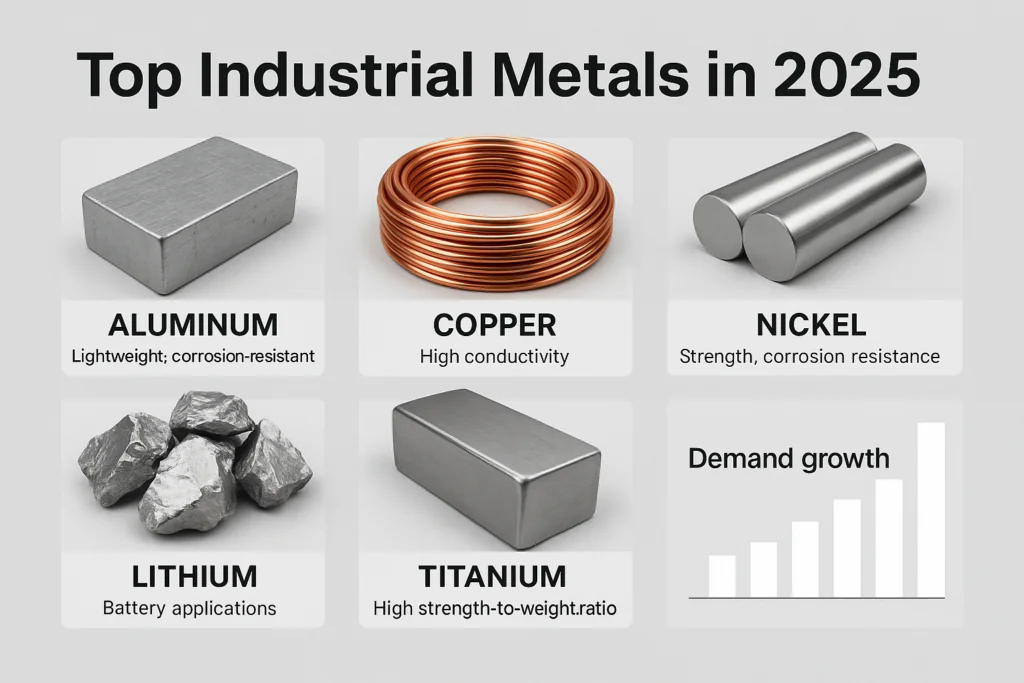 Top Industrial Metals in 2025

ALUMINUM
Lightweight; corrosion-resistant

COPPER
High conductivity

NICKEL
Strength, corrosion resistance

LITHIUM
Battery applications

TITANIUM
High strength-to-weight.ratio

Demand growth